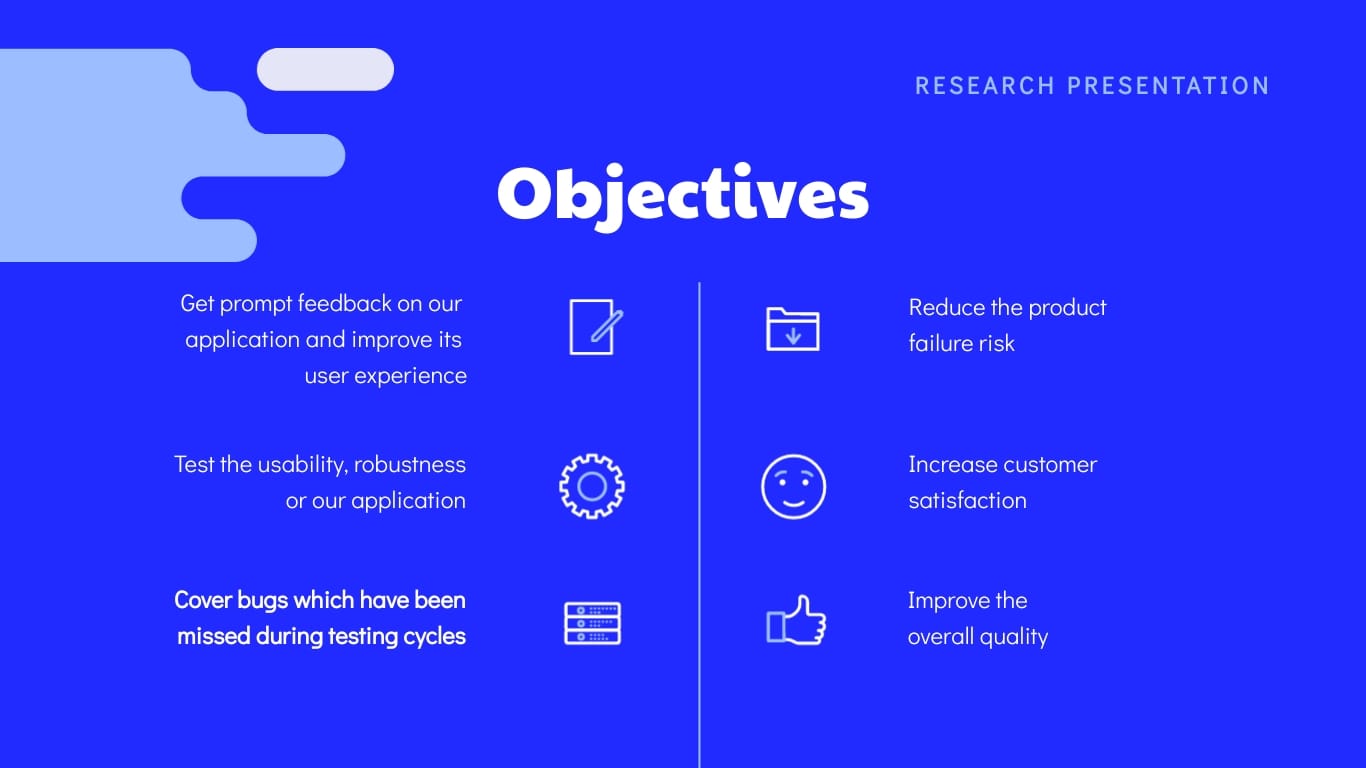 RESEARCH PRESENTATION

Objectives

Get prompt feedback on our application and improve its user experience

Test the usability, robustness or our application

Cover bugs which have been missed during testing cycles

Reduce the product failure risk

Increase customer satisfaction

Improve the overall quality